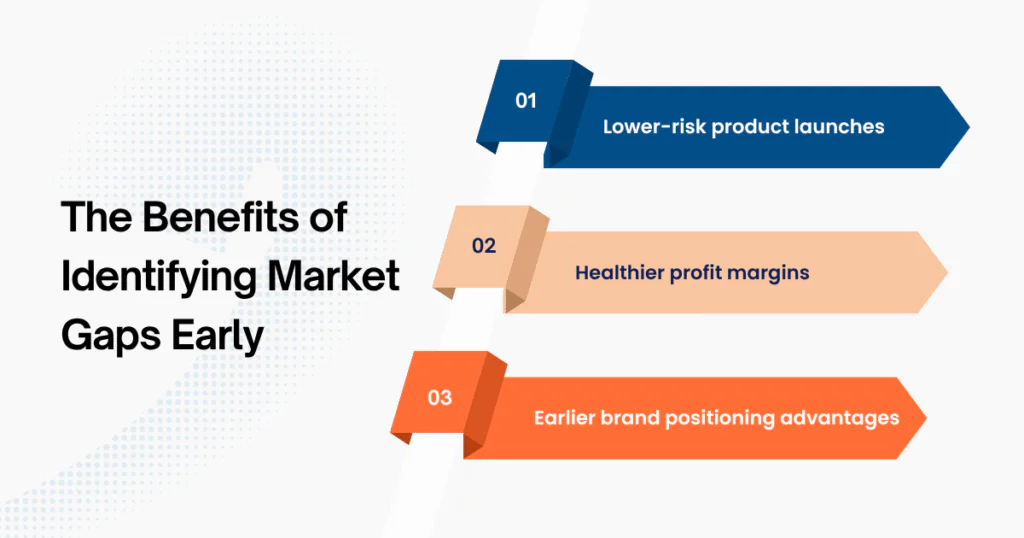 The Benefits of Identifying Market Gaps Early

01
Lower-risk product launches

02
Healthier profit margins

03
Earlier brand positioning advantages